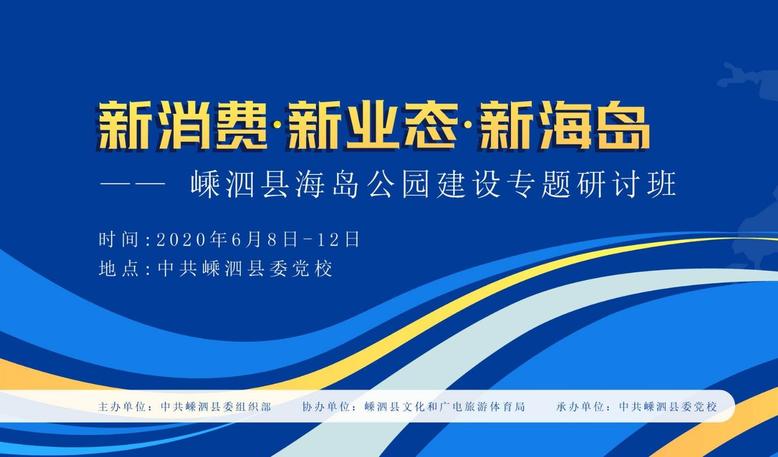 新消费·新业态·新海岛

—— 嵊泗县海岛公园建设专题研讨班

时间：2020年6月8日-12日
地点：中共嵊泗县委党校

主办单位：中共嵊泗县委组织部　协办单位：嵊泗县文化和广电旅游体育局　承办单位：中共嵊泗县委党校